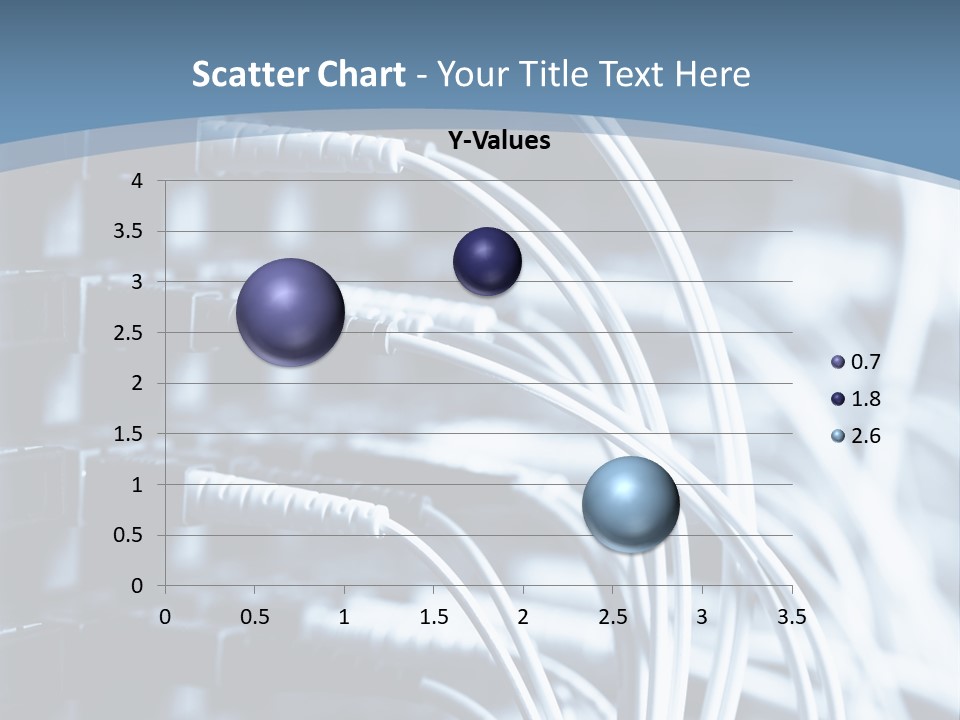 Scatter Chart - Your Title Text Here

Y-Values

4
3.5
3
2.5
2
1.5
1
0.5
0

0 0.5 1 1.5 2 2.5 3 3.5

0.7
1.8
2.6